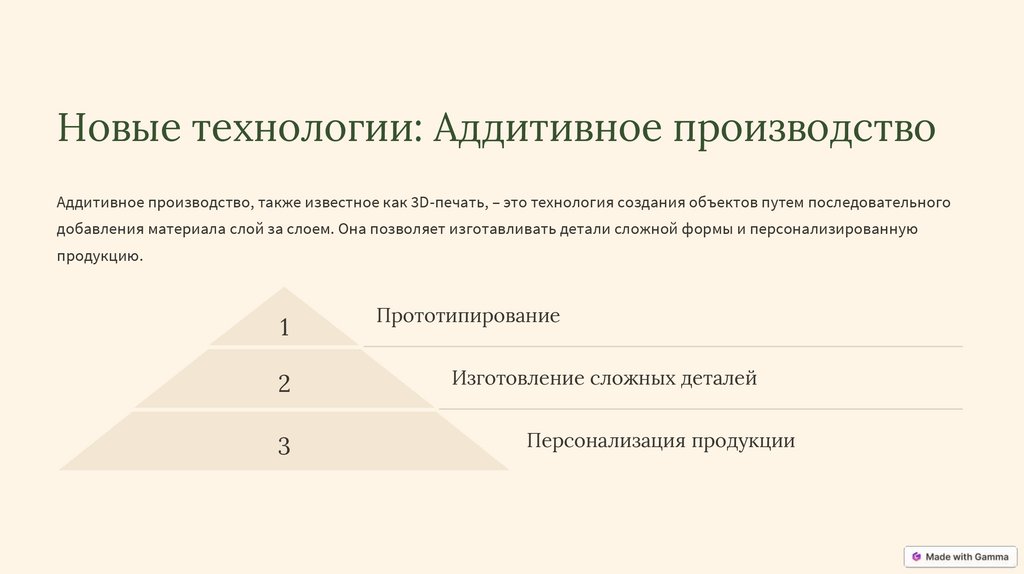 Новые технологии: Аддитивное производство

Аддитивное производство, также известное как 3D-печать, – это технология создания объектов путем последовательного добавления материала слой за слоем. Она позволяет изготавливать детали сложной формы и персонализированную продукцию.

1

Прототипирование

2

Изготовление сложных деталей

3

Персонализация продукции

Made with Gamma